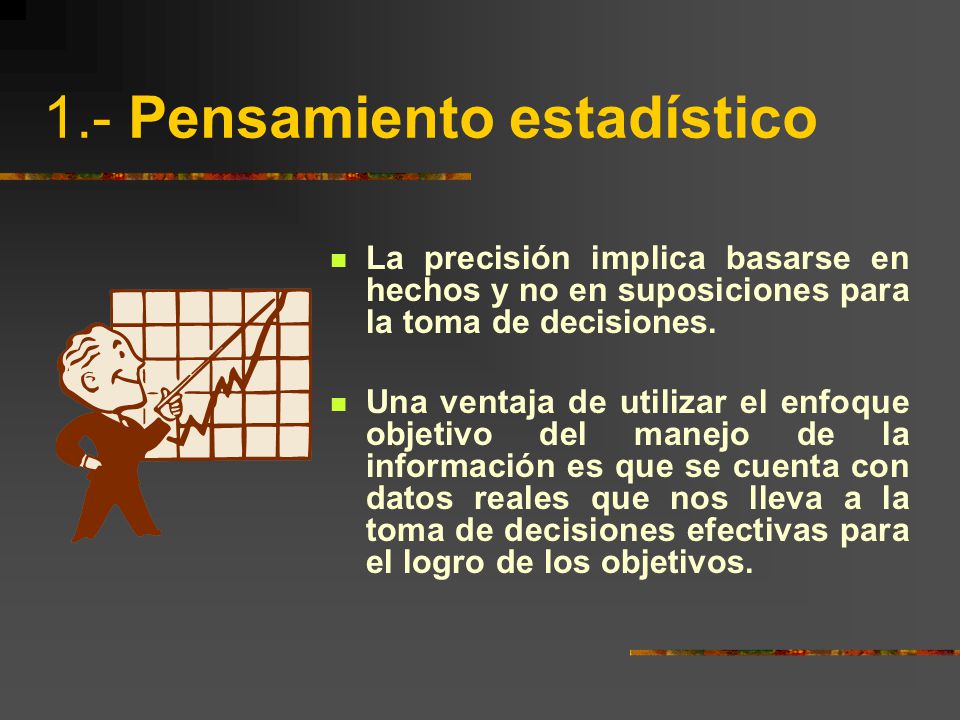 1.- Pensamiento estadístico

La precisión implica basarse en hechos y no en suposiciones para la toma de decisiones.

Una ventaja de utilizar el enfoque objetivo del manejo de la información es que se cuenta con datos reales que nos lleva a la toma de decisiones efectivas para el logro de los objetivos.